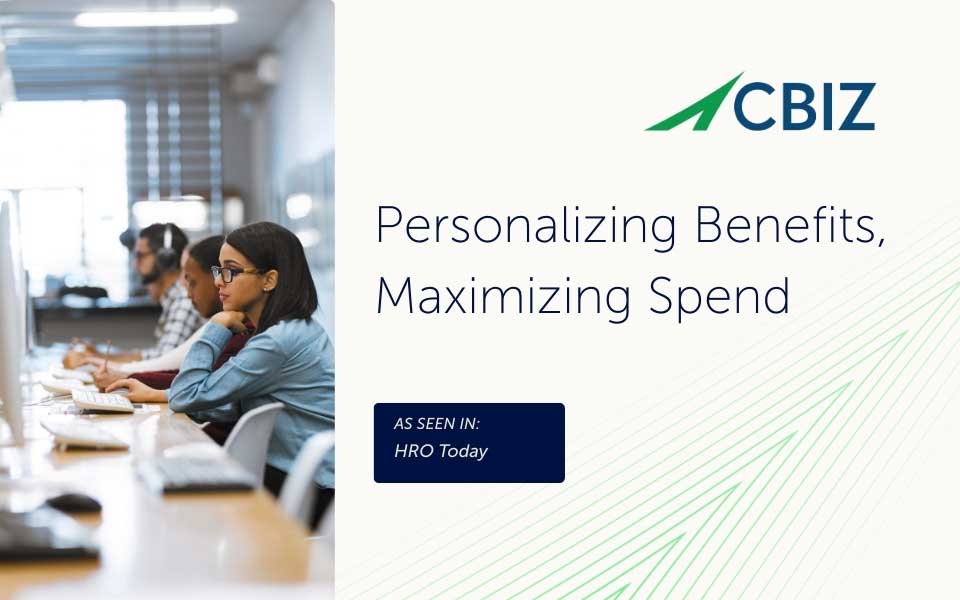 CBIZ

Personalizing Benefits, Maximizing Spend

AS SEEN IN:
HRO Today